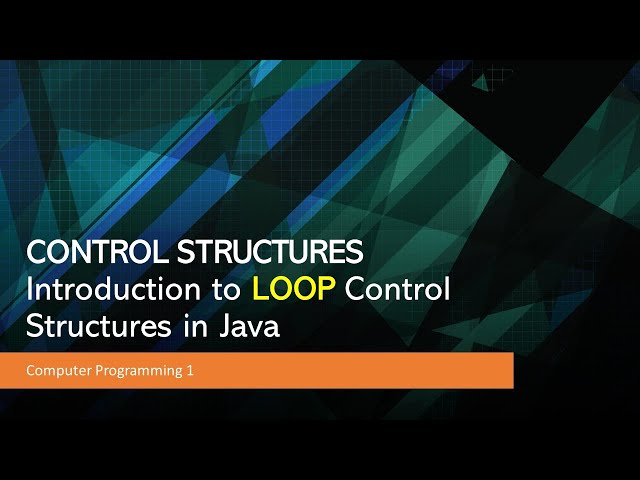 CONTROL STRUCTURES
Introduction to LOOP Control Structures in Java

Computer Programming 1